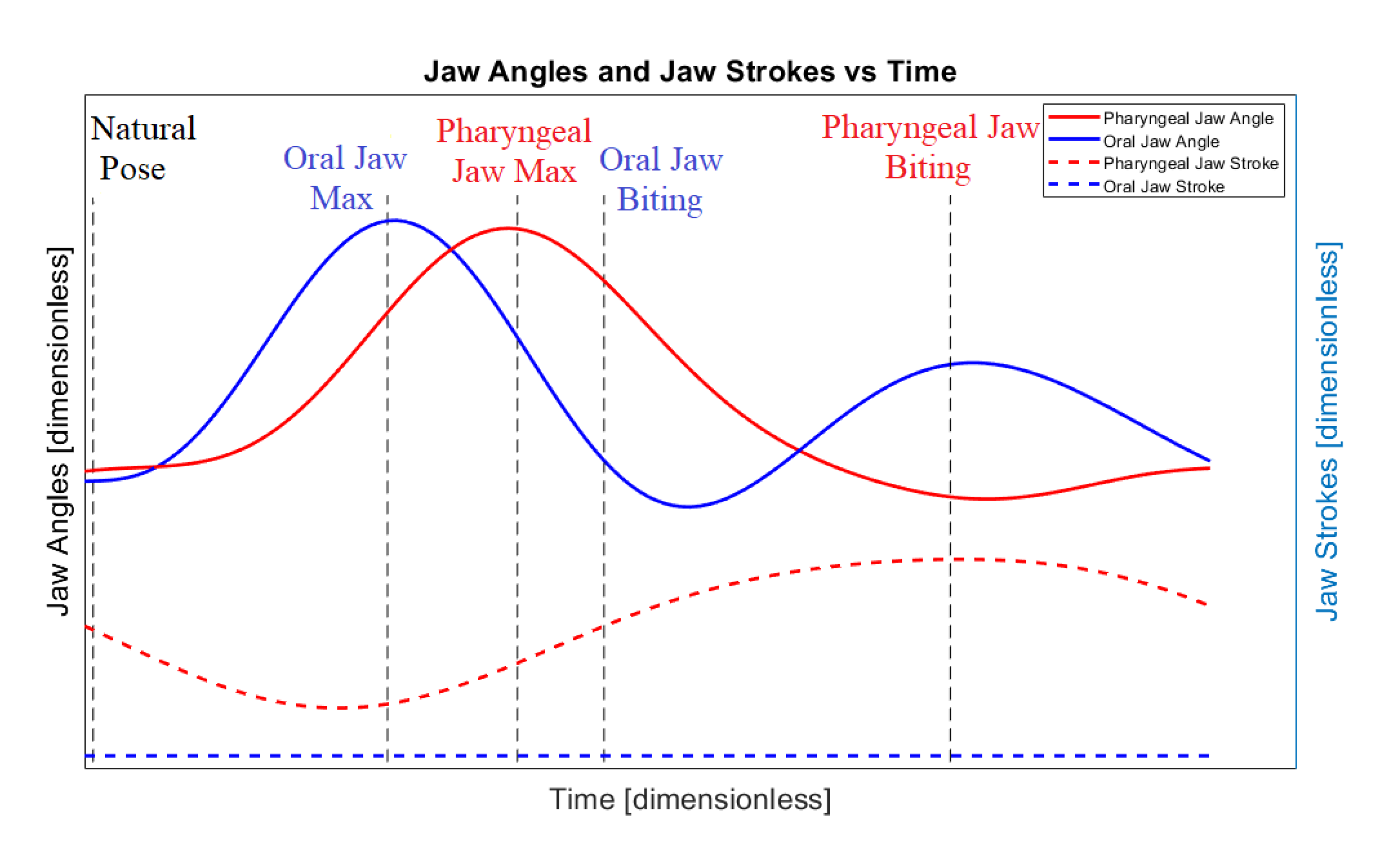 Jaw Angles and Jaw Strokes vs Time

Natural Pose

Oral Jaw Max

Pharyngeal Jaw Max

Oral Jaw Biting

Pharyngeal Jaw Biting

Pharyngeal Jaw Angle
Oral Jaw Angle
Pharyngeal Jaw Stroke
Oral Jaw Stroke

Jaw Angles [dimensionless]

Jaw Strokes [dimensionless]

Time [dimensionless]